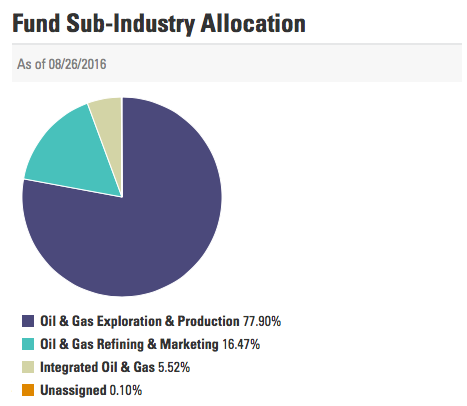 Fund Sub-Industry Allocation

As of 08/26/2016

Oil & Gas Exploration & Production 77.90%
Oil & Gas Refining & Marketing 16.47%
Integrated Oil & Gas 5.52%
Unassigned 0.10%